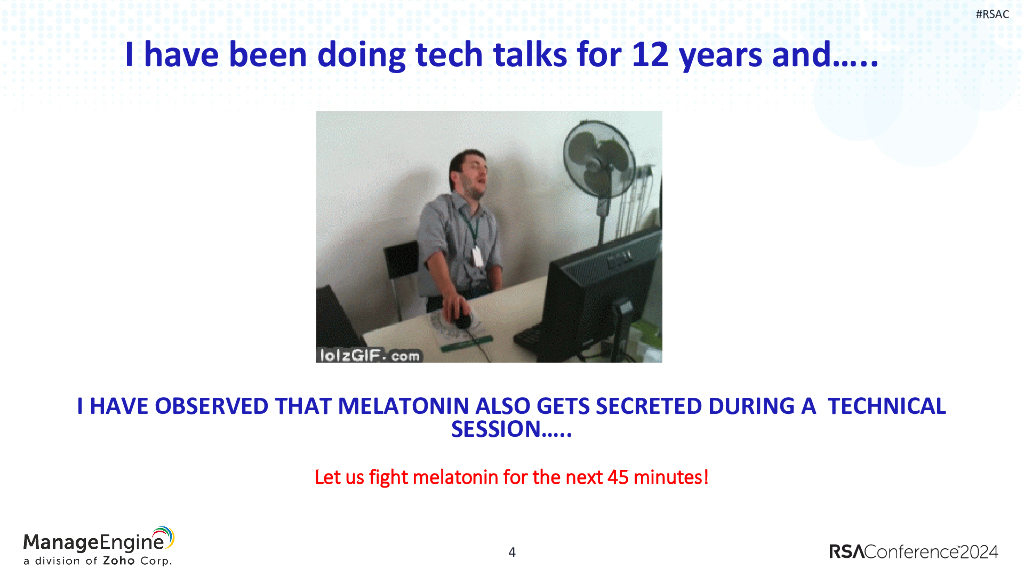 #RSAC

I have been doing tech talks for 12 years and…..

lolzGIF.com

I HAVE OBSERVED THAT MELATONIN ALSO GETS SECRETED DURING A TECHNICAL SESSION…..

Let us fight melatonin for the next 45 minutes!

ManageEngine
a division of Zoho Corp.

4

RSAConference2024